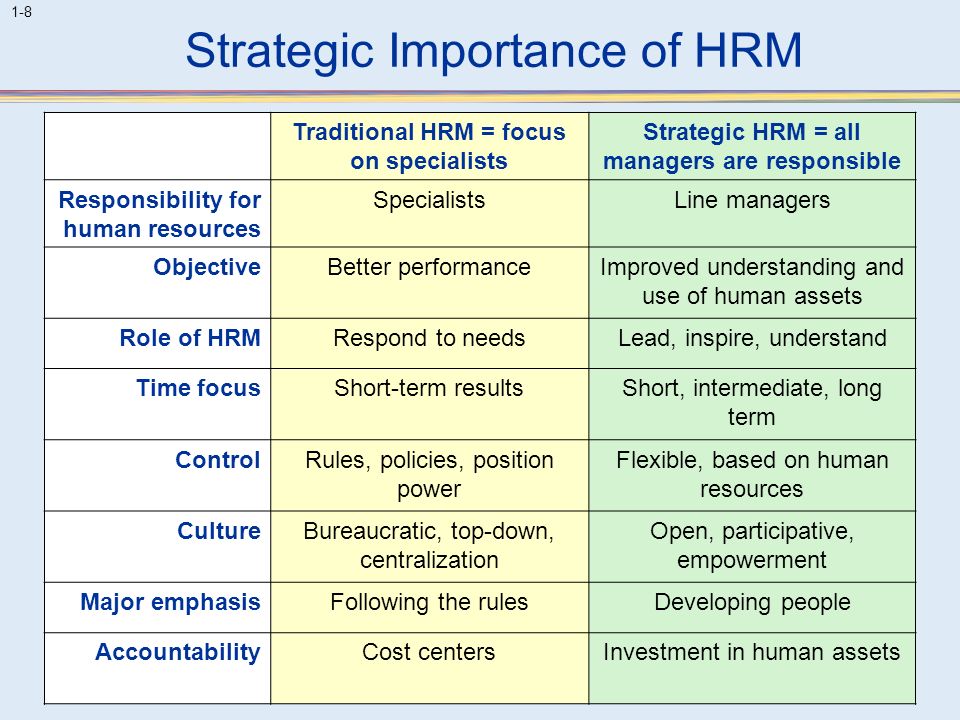 1-8

Strategic Importance of HRM

| | Traditional HRM = focus on specialists | Strategic HRM = all managers are responsible |
|---|---|---|
| Responsibility for human resources | Specialists | Line managers |
| Objective | Better performance | Improved understanding and use of human assets |
| Role of HRM | Respond to needs | Lead, inspire, understand |
| Time focus | Short-term results | Short, intermediate, long term |
| Control | Rules, policies, position power | Flexible, based on human resources |
| Culture | Bureaucratic, top-down, centralization | Open, participative, empowerment |
| Major emphasis | Following the rules | Developing people |
| Accountability | Cost centers | Investment in human assets |